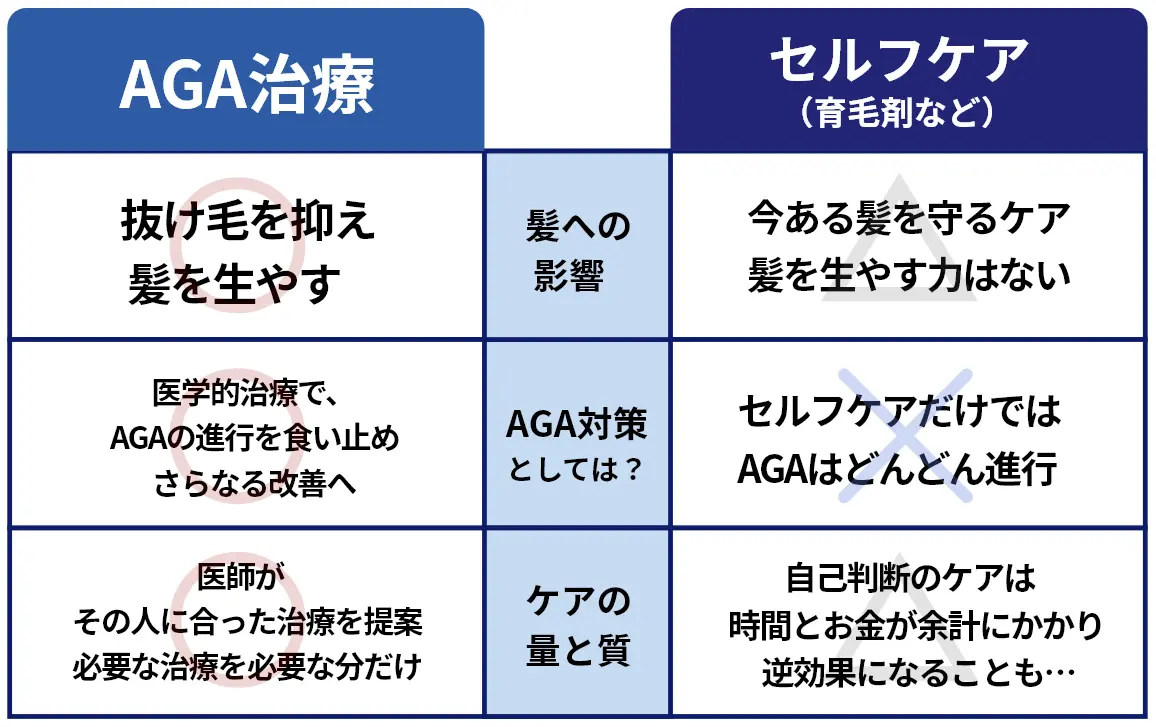 |  AGA治療 |  | セルフケア（育毛剤など） |
|---|---|---|
| 抜け毛を抑え 髪を生やす | 髪への影響 | 今ある髪を守るケア 髪を生やす力はない |
| 医学的治療で、AGAの進行を食い止め さらなる改善へ | AGA対策としては？ | セルフケアだけでは AGAはどんどん進行 |
| 医師が その人に合った治療を提案 必要な治療を必要な分だけ | ケアの量と質 | 自己判断のケアは 時間とお金が余計にかかり 逆効果になることも… |